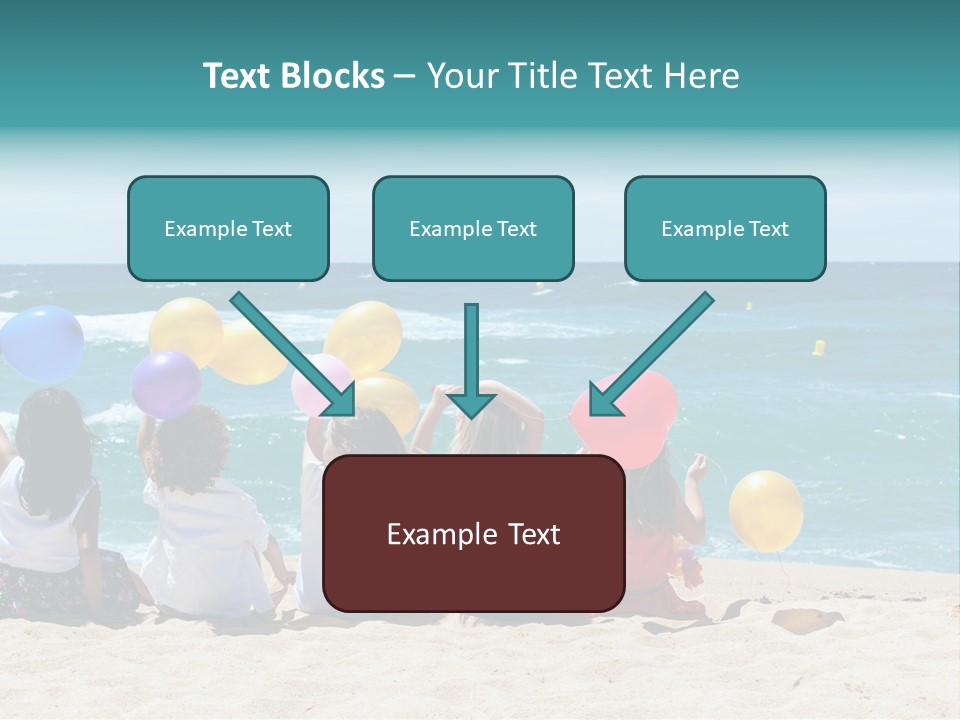 Text Blocks – Your Title Text Here

Example Text

Example Text

Example Text

Example Text